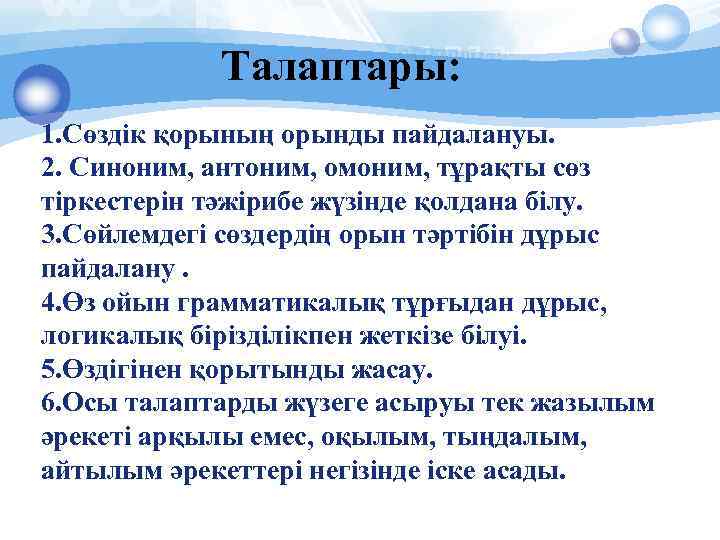 Талаптары:

1.Сөздік қорының орынды пайдалануы.
2. Синоним, антоним, омоним, тұрақты сөз тіркестерін тәжірибе жүзінде қолдана білу.
3.Сөйлемдегі сөздердің орын тәртібін дұрыс пайдалану .
4.Өз ойын грамматикалық тұрғыдан дұрыс, логикалық бірізділікпен жеткізе білуі.
5.Өздігінен қорытынды жасау.
6.Осы талаптарды жүзеге асыруы тек жазылым әрекеті арқылы емес, оқылым, тыңдалым, айтылым әрекеттері негізінде іске асады.